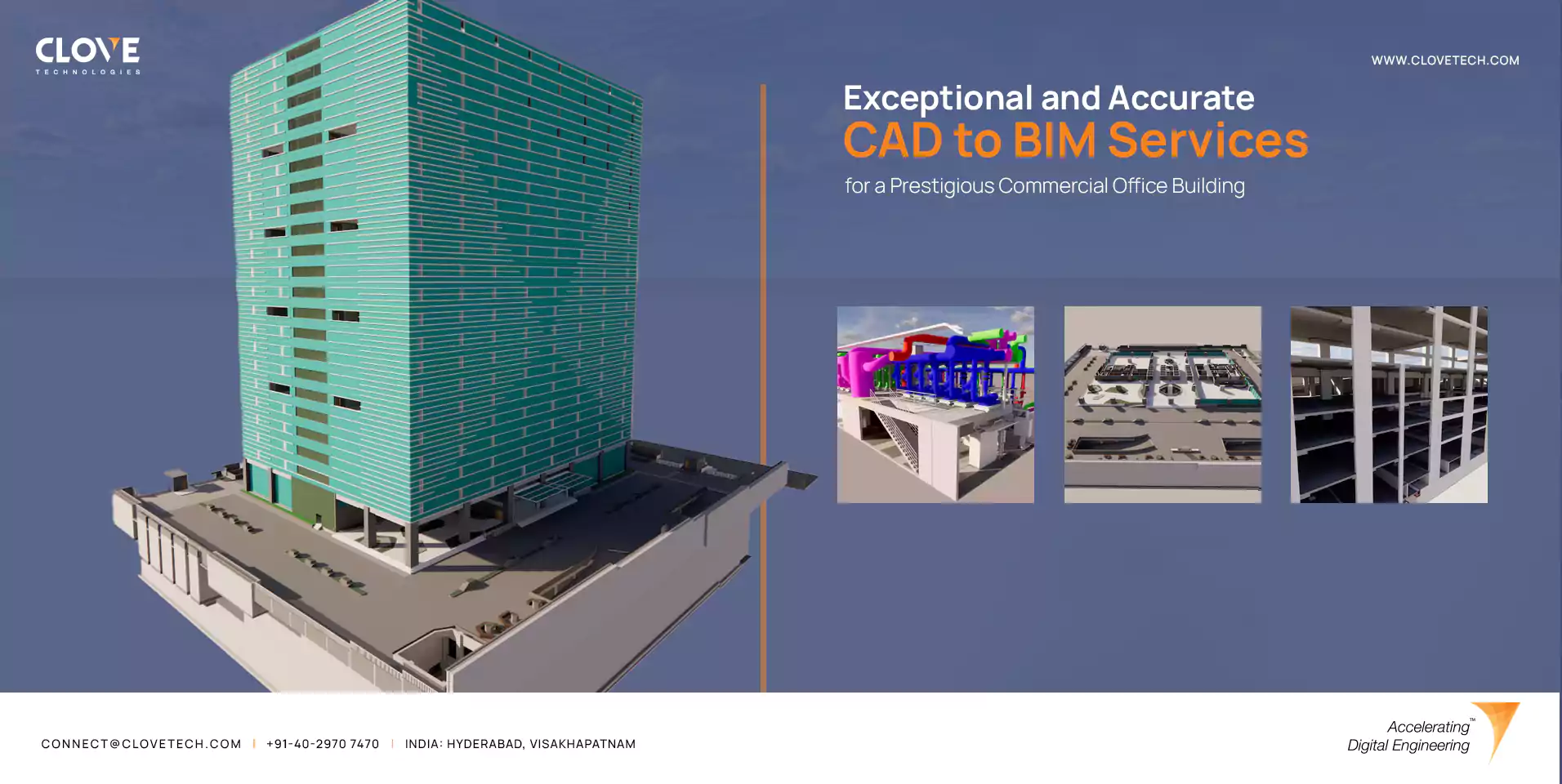 CLOVE
TECHNOLOGIES

WWW.CLOVETECH.COM

Exceptional and Accurate
CAD to BIM Services
for a Prestigious Commercial Office Building

CONNECT@CLOVETECH.COM | +91-40-2970 7470 | INDIA: HYDERABAD, VISAKHAPATNAM

Accelerating™
Digital Engineering